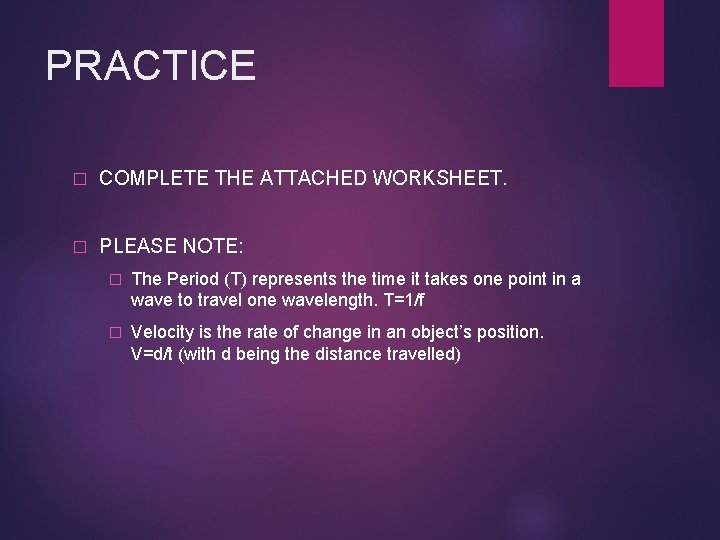 PRACTICE

COMPLETE THE ATTACHED WORKSHEET.

PLEASE NOTE:

The Period (T) represents the time it takes one point in a wave to travel one wavelength. T=1/f

Velocity is the rate of change in an object's position. V=d/t (with d being the distance travelled)